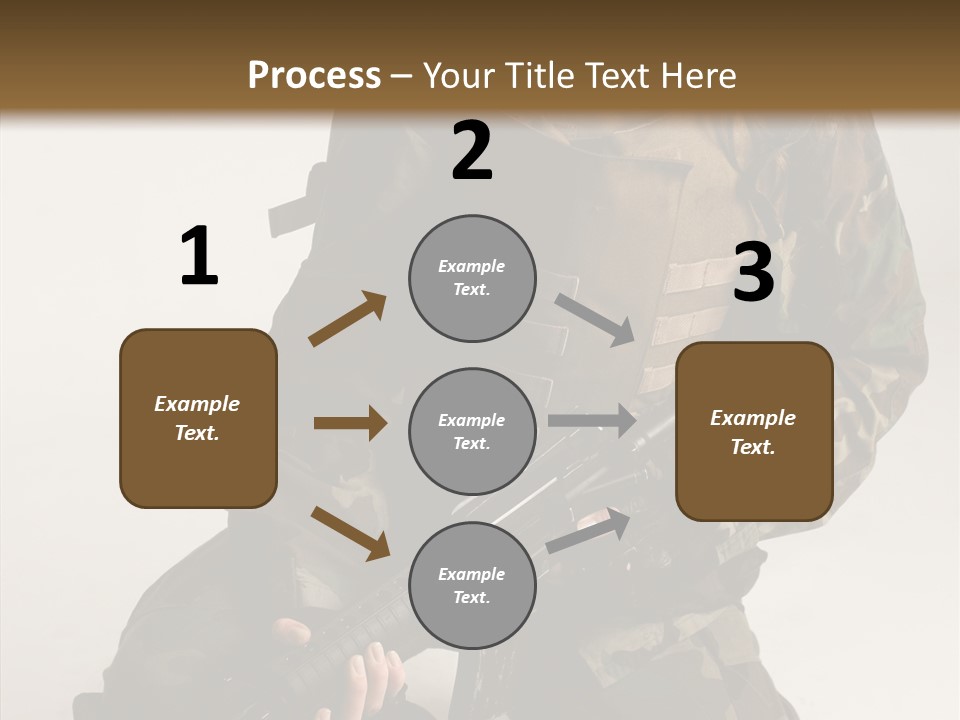 Process – Your Title Text Here

1

Example Text.

2

Example Text.

Example Text.

Example Text.

3

Example Text.